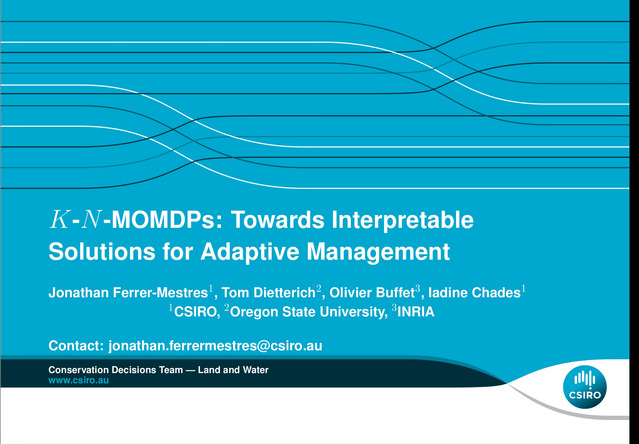 $K$-$N$-MOMDPs: Towards Interpretable Solutions for Adaptive Management

Jonathan Ferrer-Mestres$^1$, Tom Dietterich$^2$, Olivier Buffet$^3$, Iadine Chades$^1$
$^1$CSIRO, $^2$Oregon State University, $^3$INRIA

Contact: jonathan.ferrermestres@csiro.au

Conservation Decisions Team — Land and Water
www.csiro.au

CSIRO